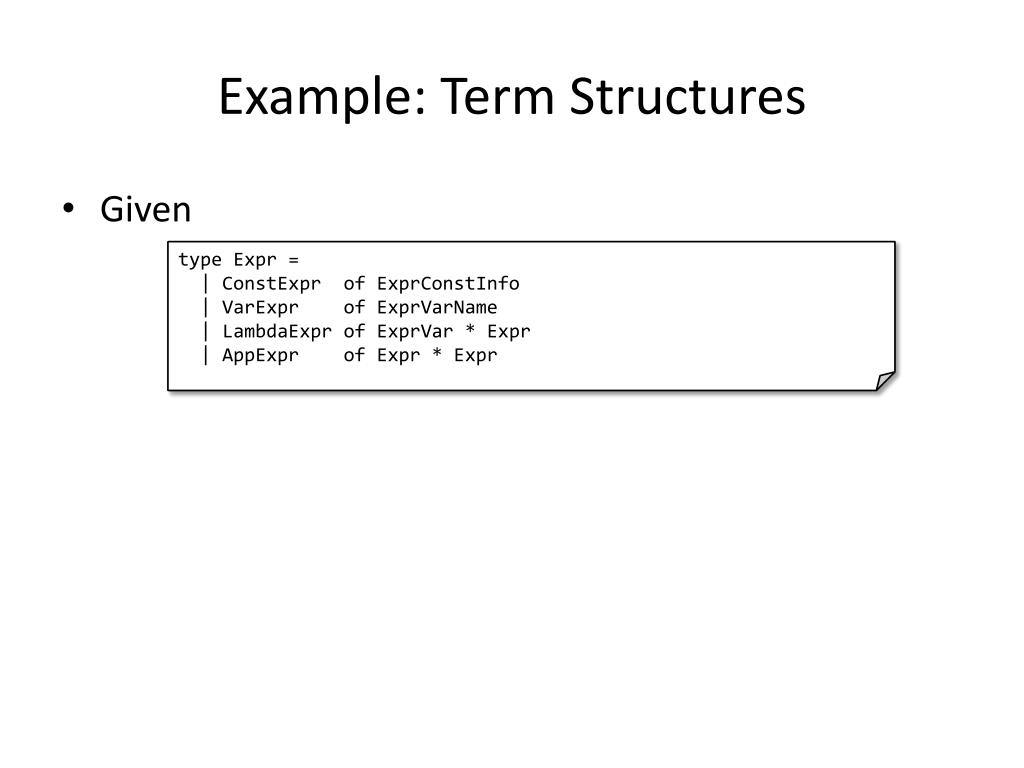 Example: Term Structures

• Given

type Expr =
  | ConstExpr  of ExprConstInfo
  | VarExpr    of ExprVarName
  | LambdaExpr of ExprVar * Expr
  | AppExpr    of Expr * Expr